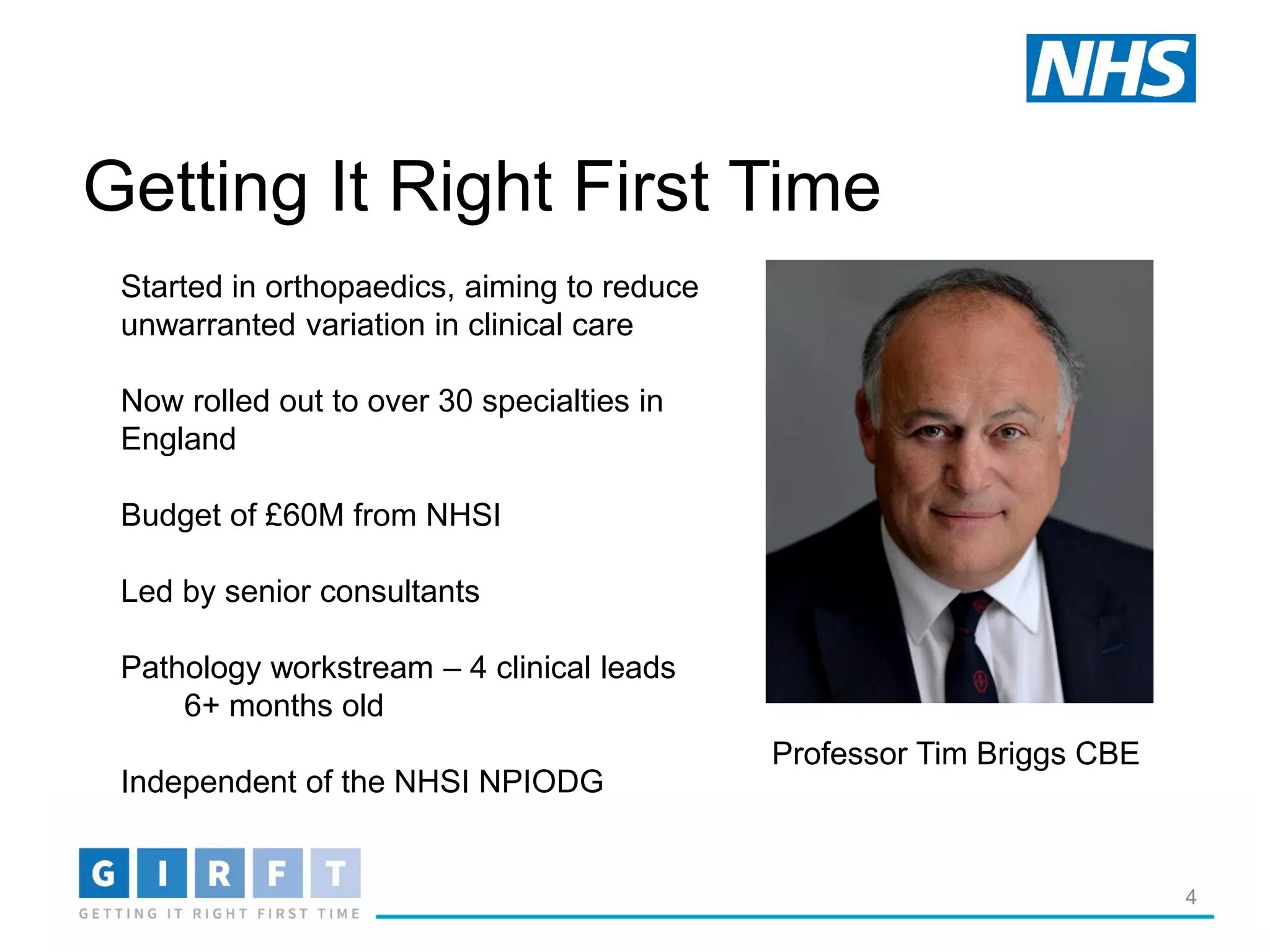 NHS

Getting It Right First Time

Started in orthopaedics, aiming to reduce unwarranted variation in clinical care

Now rolled out to over 30 specialties in England

Budget of £60M from NHSI

Led by senior consultants

Pathology workstream – 4 clinical leads
6+ months old

Independent of the NHSI NPIODG

Professor Tim Briggs CBE

G I R F T
GETTING IT RIGHT FIRST TIME

4